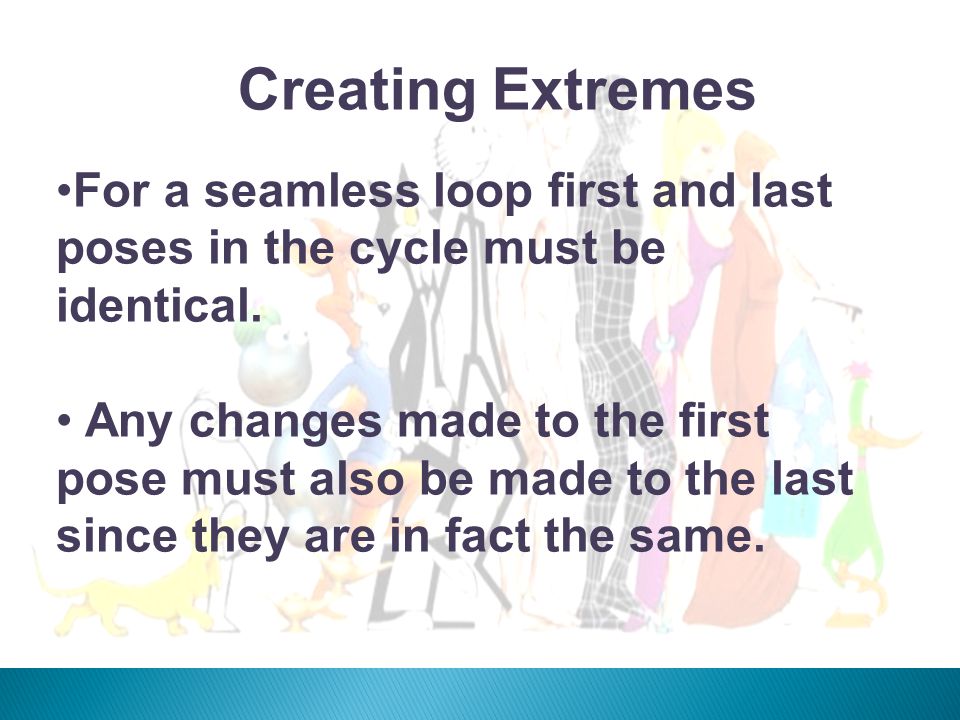 Creating Extremes

•For a seamless loop first and last poses in the cycle must be identical.

• Any changes made to the first pose must also be made to the last since they are in fact the same.